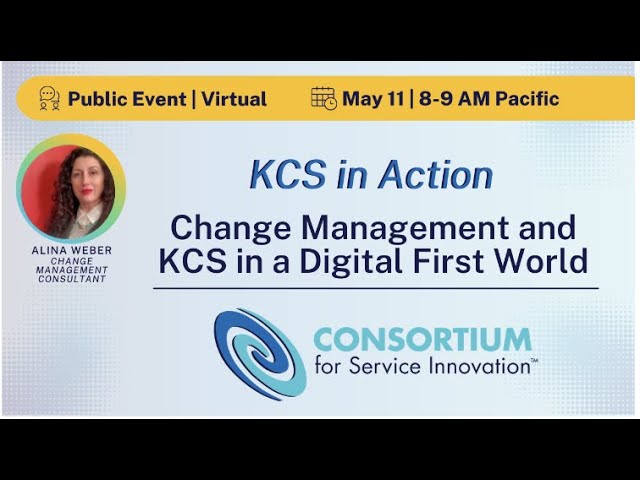 Public Event | Virtual

May 11 | 8-9 AM Pacific

ALINA WEBER
CHANGE MANAGEMENT CONSULTANT

KCS in Action

Change Management and KCS in a Digital First World

CONSORTIUM
for Service Innovation™